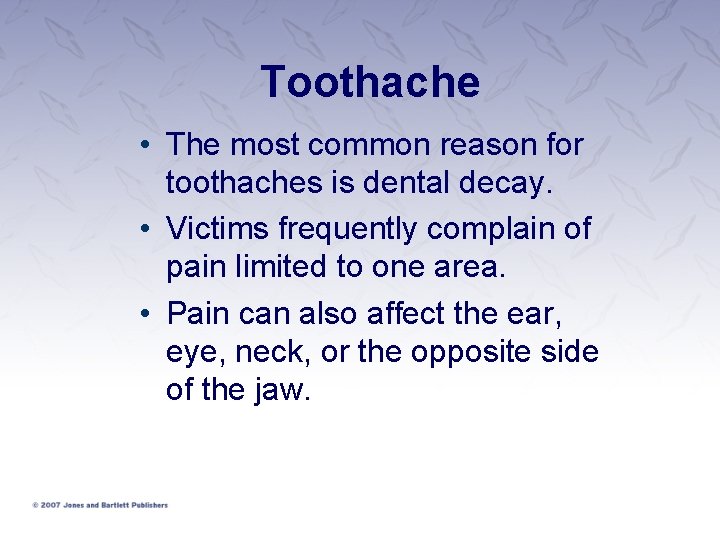 Toothache

• The most common reason for toothaches is dental decay.
• Victims frequently complain of pain limited to one area.
• Pain can also affect the ear, eye, neck, or the opposite side of the jaw.

© 2007 Jones and Bartlett Publishers